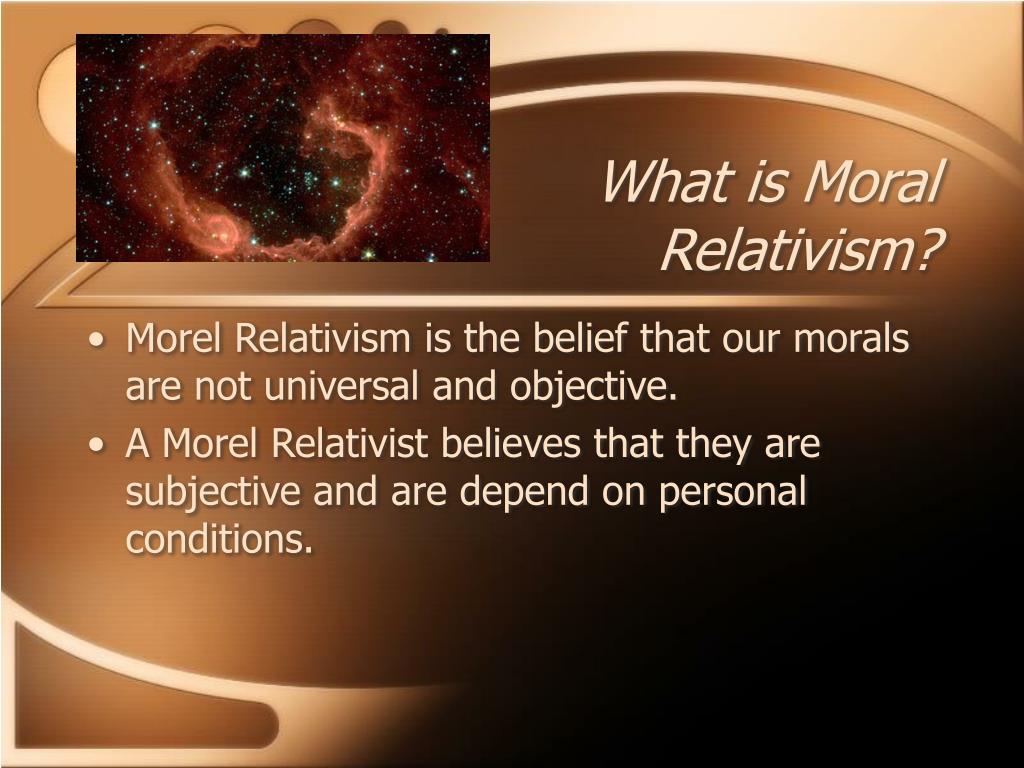 What is Moral Relativism?

• Morel Relativism is the belief that our morals are not universal and objective.
• A Morel Relativist believes that they are subjective and are depend on personal conditions.